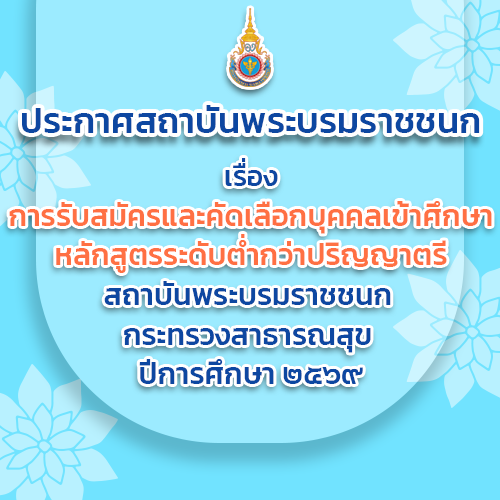 ประกาศสถาบันพระบรมราชชนก

เรื่อง

การรับสมัครและคัดเลือกบุคคลเข้าศึกษา
หลักสูตรระดับต่ำกว่าปริญญาตรี

สถาบันพระบรมราชชนก
กระทรวงสาธารณสุข
ปีการศึกษา ๒๕๖๙